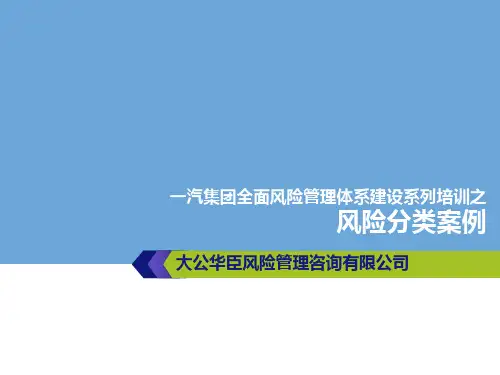 一汽集团全面风险管理体系建设系列培训之
风险分类案例

大公华臣风险管理咨询有限公司